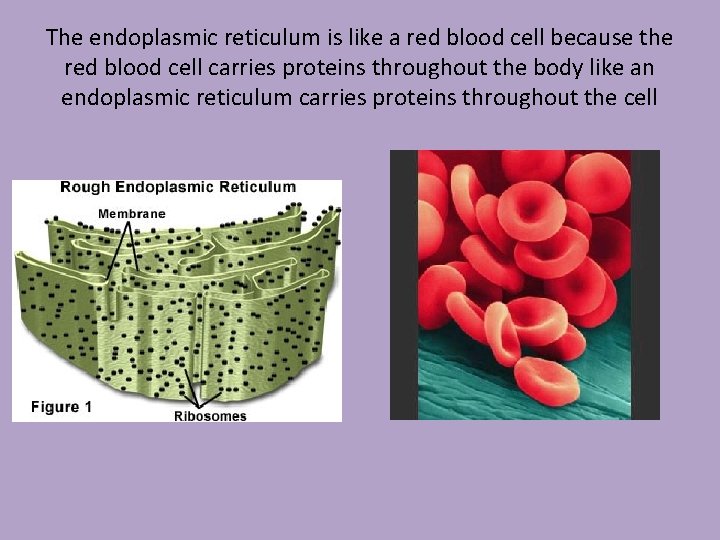 The endoplasmic reticulum is like a red blood cell because the red blood cell carries proteins throughout the body like an endoplasmic reticulum carries proteins throughout the cell

Rough Endoplasmic Reticulum

Membrane

Figure 1

Ribosomes